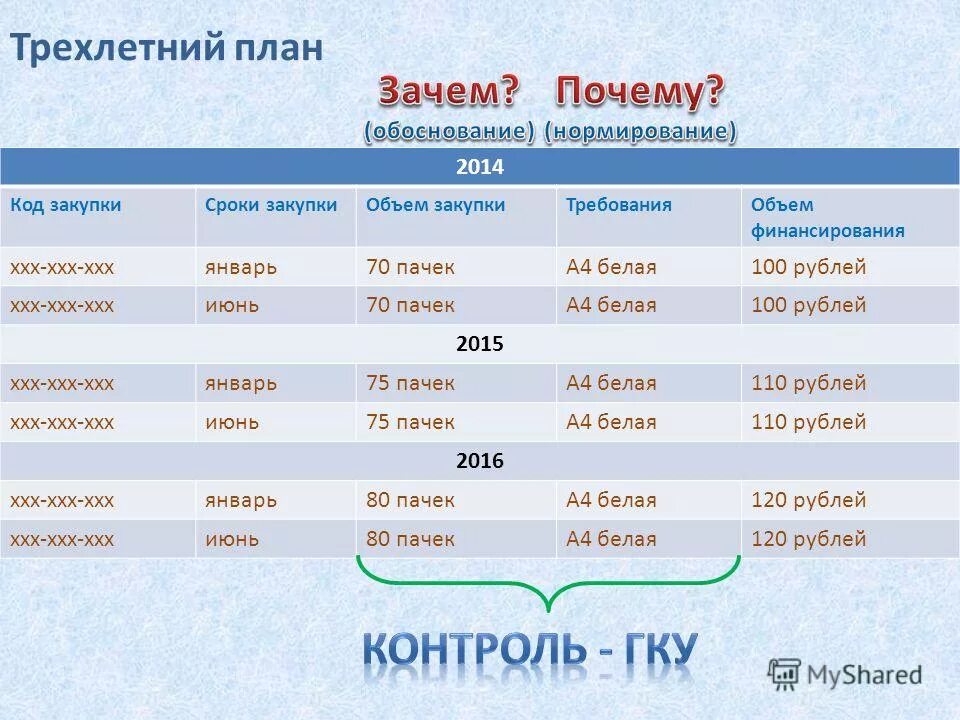 Трехлетний план

Зачем? Почему?
(обоснование) (нормирование)

| 2014 | | | | |
|---|---|---|---|---|
| Код закупки | Сроки закупки | Объем закупки | Требования | Объем финансирования |
| ххх-ххх-ххх | январь | 70 пачек | А4 белая | 100 рублей |
| ххх-ххх-ххх | июнь | 70 пачек | А4 белая | 100 рублей |
| 2015 | | | | |
| ххх-ххх-ххх | январь | 75 пачек | А4 белая | 110 рублей |
| ххх-ххх-ххх | июнь | 75 пачек | А4 белая | 110 рублей |
| 2016 | | | | |
| ххх-ххх-ххх | январь | 80 пачек | А4 белая | 120 рублей |
| ххх-ххх-ххх | июнь | 80 пачек | А4 белая | 120 рублей |

КОНТРОЛЬ - ГКУ

MyShared